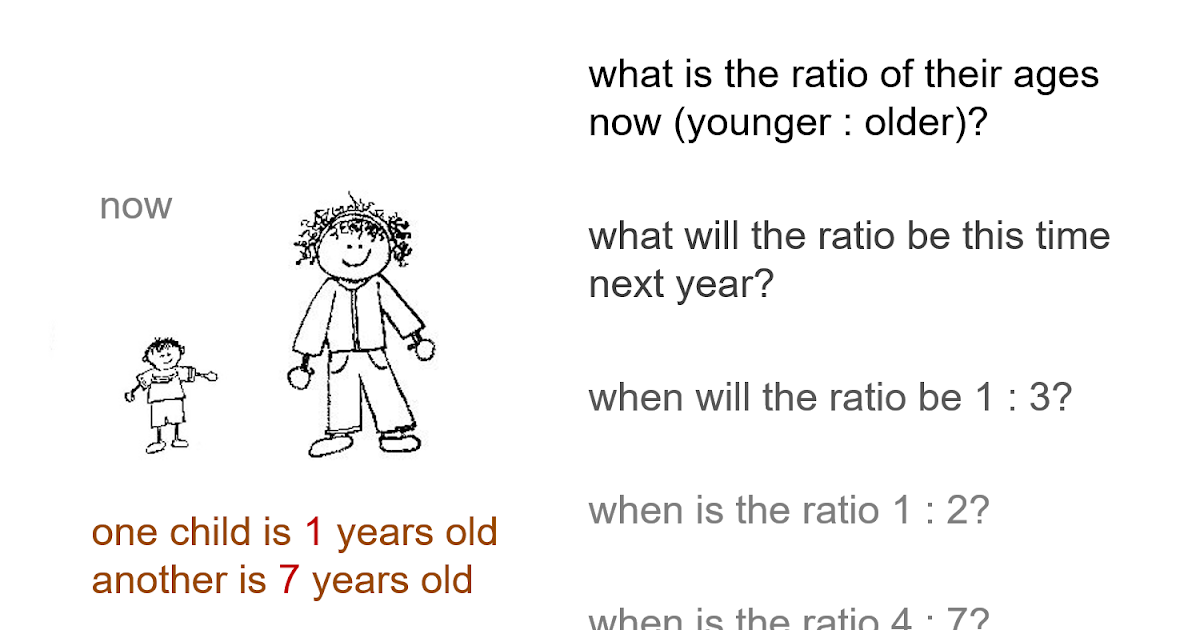 now

one child is 1 years old
another is 7 years old

what is the ratio of their ages now (younger : older)?

what will the ratio be this time next year?

when will the ratio be 1 : 3?

when is the ratio 1 : 2?

when is the ratio 4 : 7?